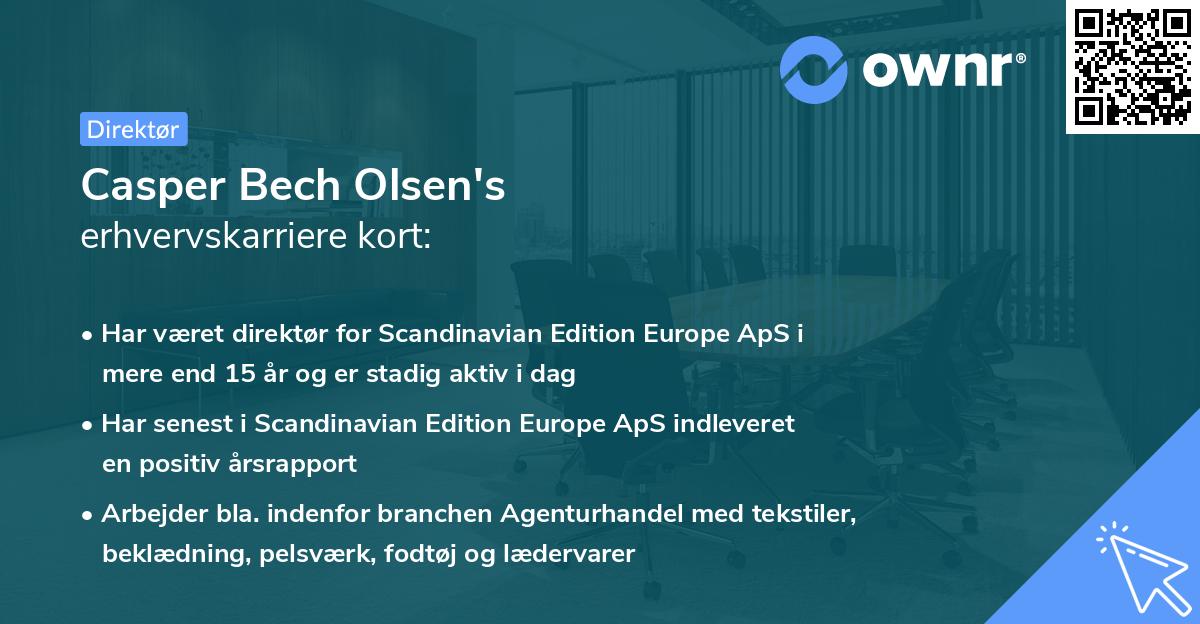 ownr®

Direktør

Casper Bech Olsen's
erhvervskarriere kort:

• Har været direktør for Scandinavian Edition Europe ApS i mere end 15 år og er stadig aktiv i dag

• Har senest i Scandinavian Edition Europe ApS indleveret en positiv årsrapport

• Arbejder bla. indenfor branchen Agenturhandel med tekstiler, beklædning, pelsværk, fodtøj og lædervarer